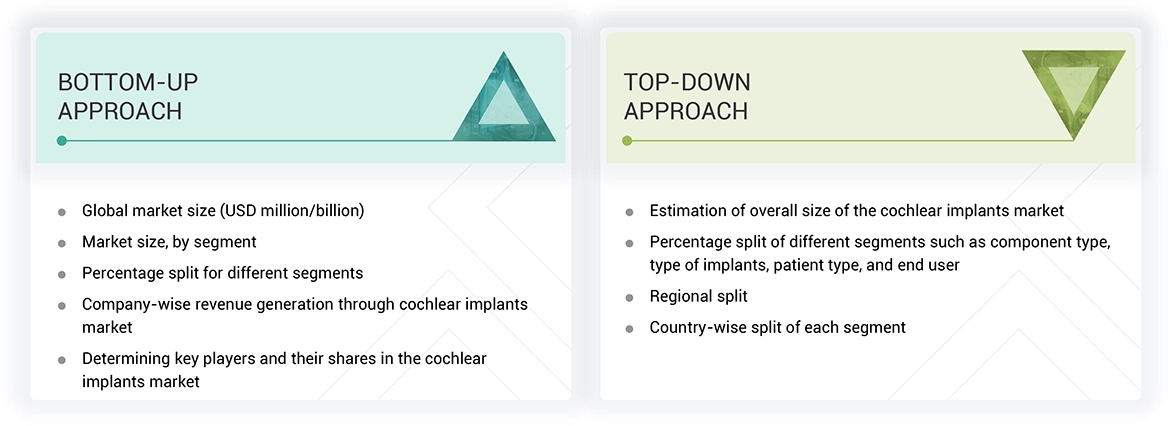 BOTTOM-UP APPROACH

- Global market size (USD million/billion)
- Market size, by segment
- Percentage split for different segments
- Company-wise revenue generation through cochlear implants market
- Determining key players and their shares in the cochlear implants market

TOP-DOWN APPROACH

- Estimation of overall size of the cochlear implants market
- Percentage split of different segments such as component type, type of implants, patient type, and end user
- Regional split
- Country-wise split of each segment